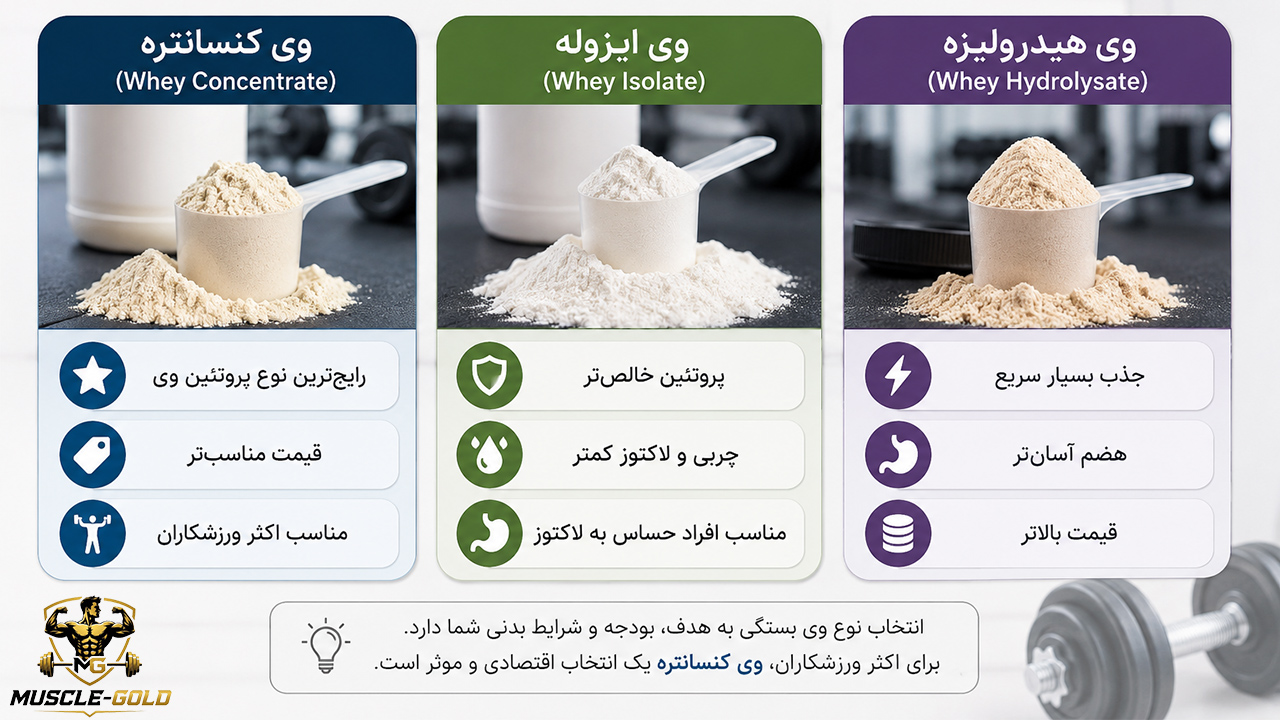 وی هیدرولیزه
(Whey Hydrolysate)

جذب بسیار سریع

هضم آسان‌تر

قیمت بالاتر

وی ایزوله
(Whey Isolate)

پروتئین خالص‌تر

چربی و لاکتوز کمتر

مناسب افراد حساس به لاکتوز

وی کنسانتره
(Whey Concentrate)

رایج‌ترین نوع پروتئین وی

قیمت مناسب‌تر

مناسب اکثر ورزشکاران

انتخاب نوع وی بستگی به هدف، بودجه و شرایط بدنی شما دارد.
برای اکثر ورزشکاران، وی کنسانتره یک انتخاب اقتصادی و موثر است.

MG
MUSCLE-GOLD